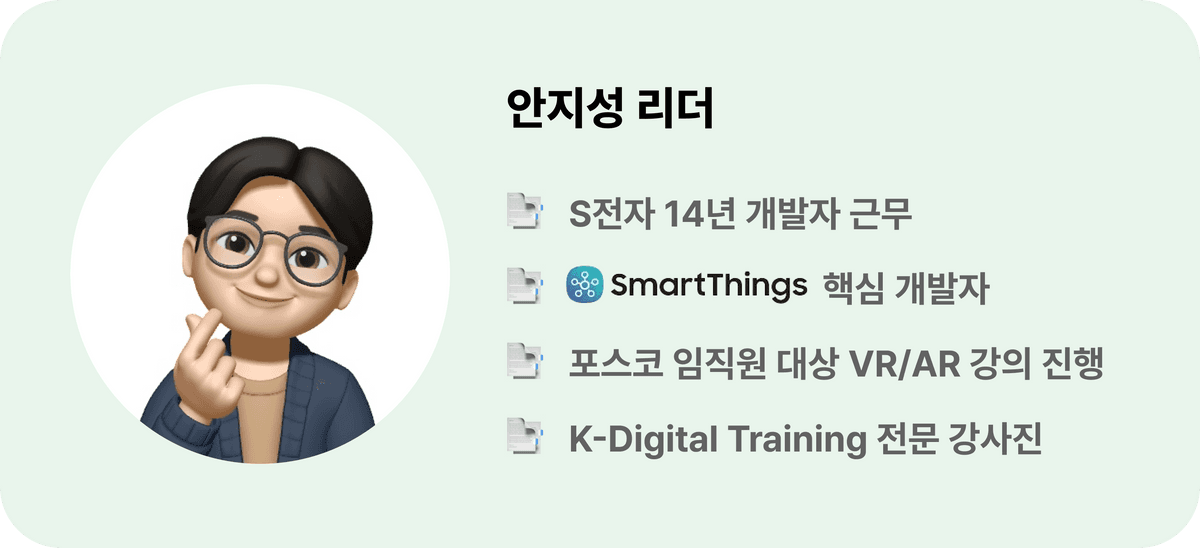 안지성 리더

S전자 14년 개발자 근무

SmartThings 핵심 개발자

포스코 임직원 대상 VR/AR 강의 진행

K-Digital Training 전문 강사진